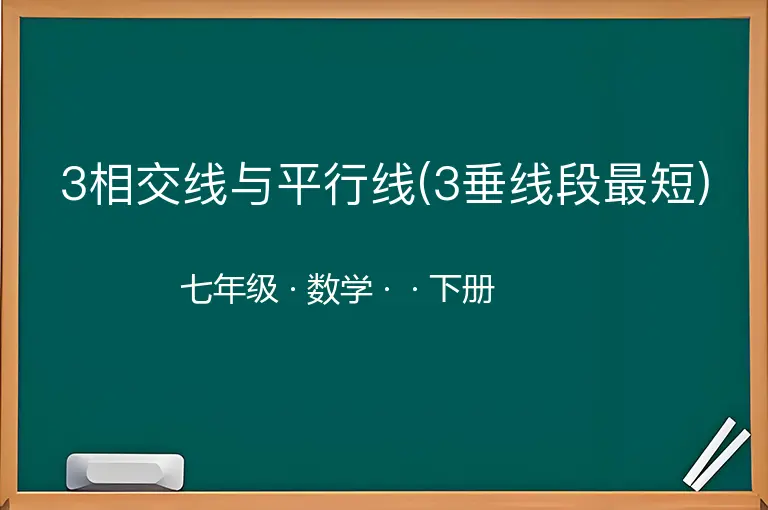 3相交线与平行线(3垂线段最短)

七年级 · 数学 · · 下册